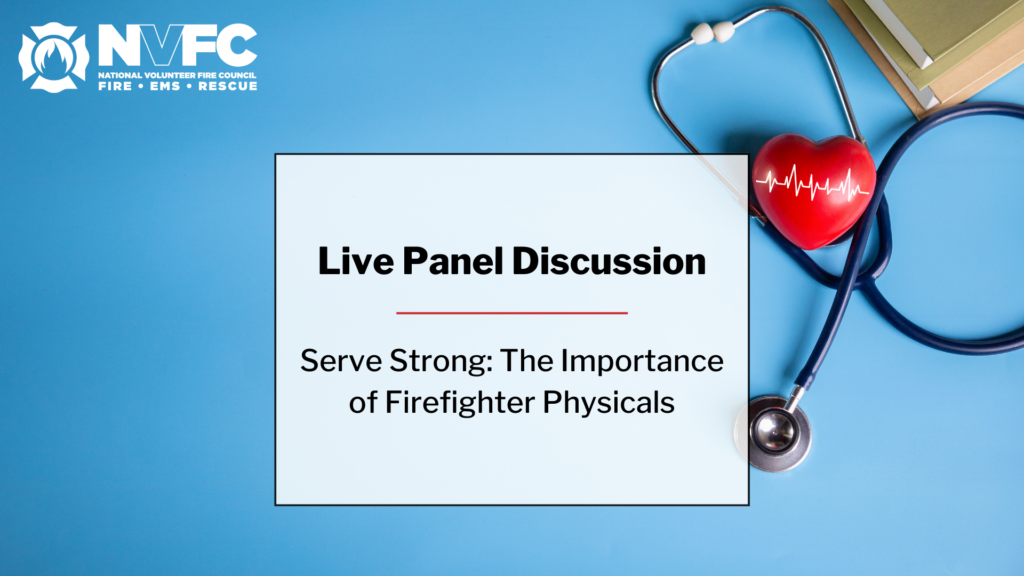 NVFC
NATIONAL VOLUNTEER FIRE COUNCIL
FIRE • EMS • RESCUE

Live Panel Discussion

Serve Strong: The Importance of Firefighter Physicals